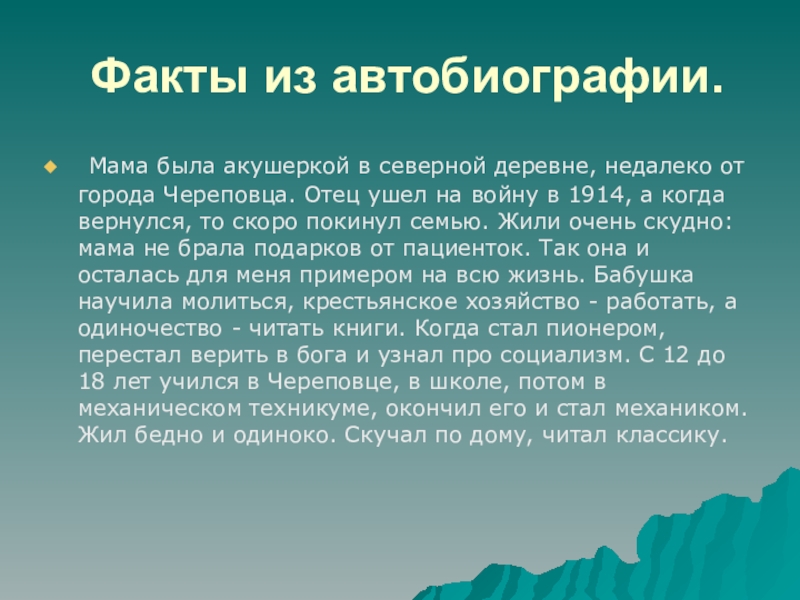 Факты из автобиографии.

Мама была акушеркой в северной деревне, недалеко от города Череповца. Отец ушел на войну в 1914, а когда вернулся, то скоро покинул семью. Жили очень скудно: мама не брала подарков от пациенток. Так она и осталась для меня примером на всю жизнь. Бабушка научила молиться, крестьянское хозяйство - работать, а одиночество - читать книги. Когда стал пионером, перестал верить в бога и узнал про социализм. С 12 до 18 лет учился в Череповце, в школе, потом в механическом техникуме, окончил его и стал механиком. Жил бедно и одиноко. Скучал по дому, читал классику.